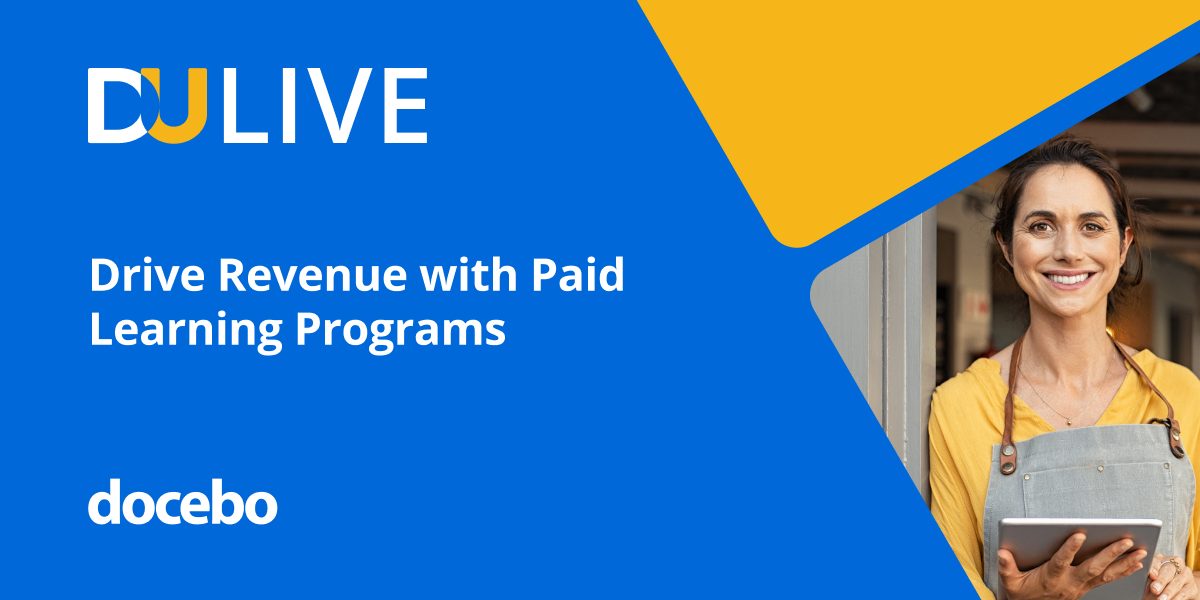 DU LIVE

Drive Revenue with Paid Learning Programs

docebo